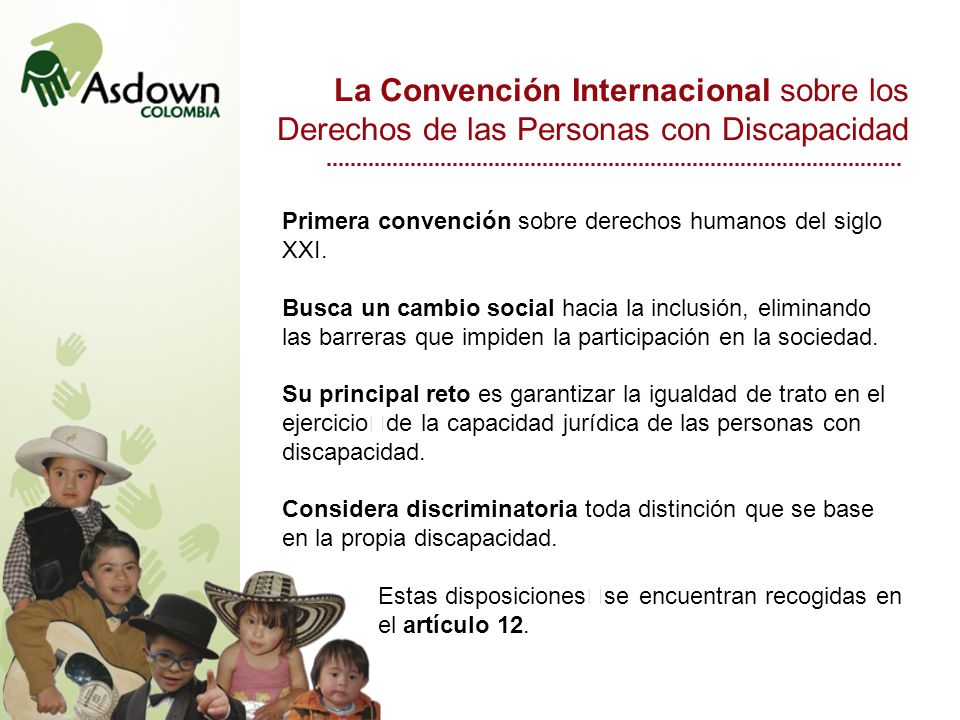 Asdown COLOMBIA

La Convención Internacional sobre los Derechos de las Personas con Discapacidad

Primera convención sobre derechos humanos del siglo XXI.

Busca un cambio social hacia la inclusión, eliminando las barreras que impiden la participación en la sociedad.

Su principal reto es garantizar la igualdad de trato en el ejercicio de la capacidad jurídica de las personas con discapacidad.

Considera discriminatoria toda distinción que se base en la propia discapacidad.

Estas disposiciones se encuentran recogidas en el artículo 12.